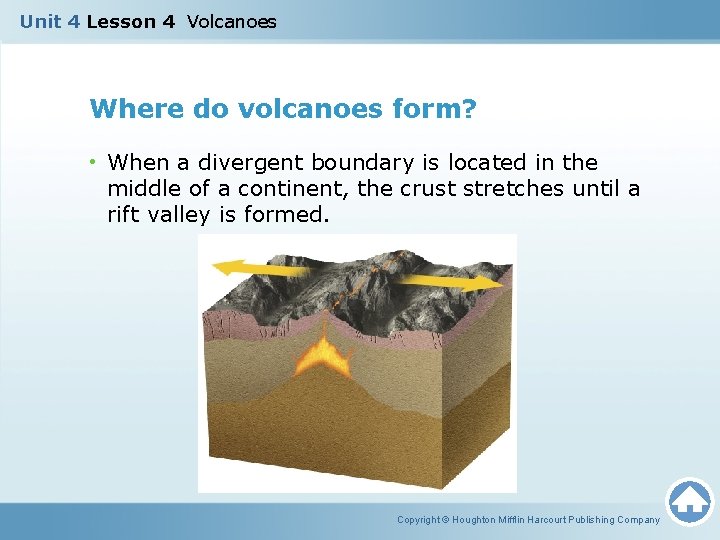 Unit 4 Lesson 4 Volcanoes

Where do volcanoes form?

• When a divergent boundary is located in the middle of a continent, the crust stretches until a rift valley is formed.

Copyright © Houghton Mifflin Harcourt Publishing Company